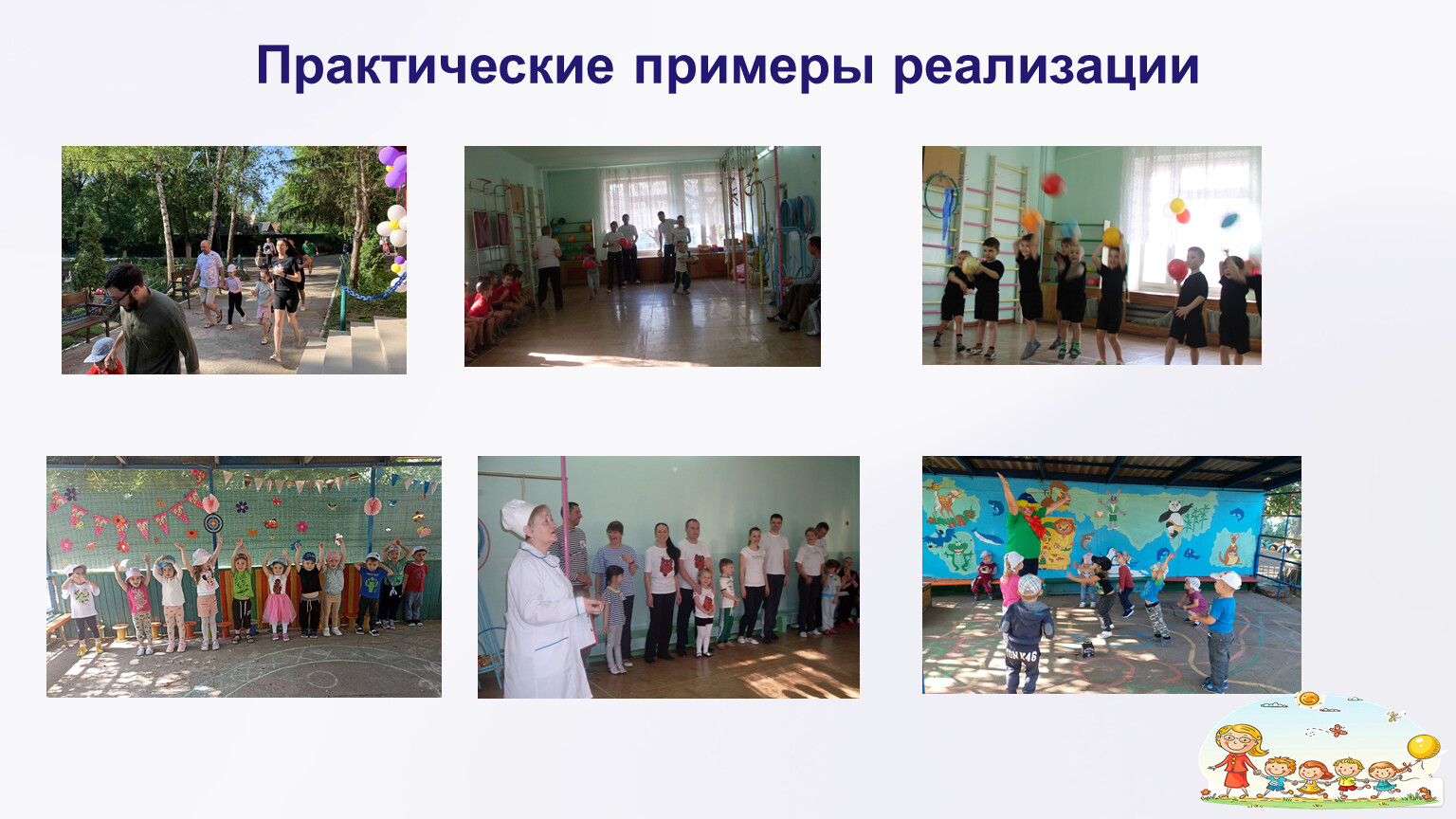 Практические примеры реализации